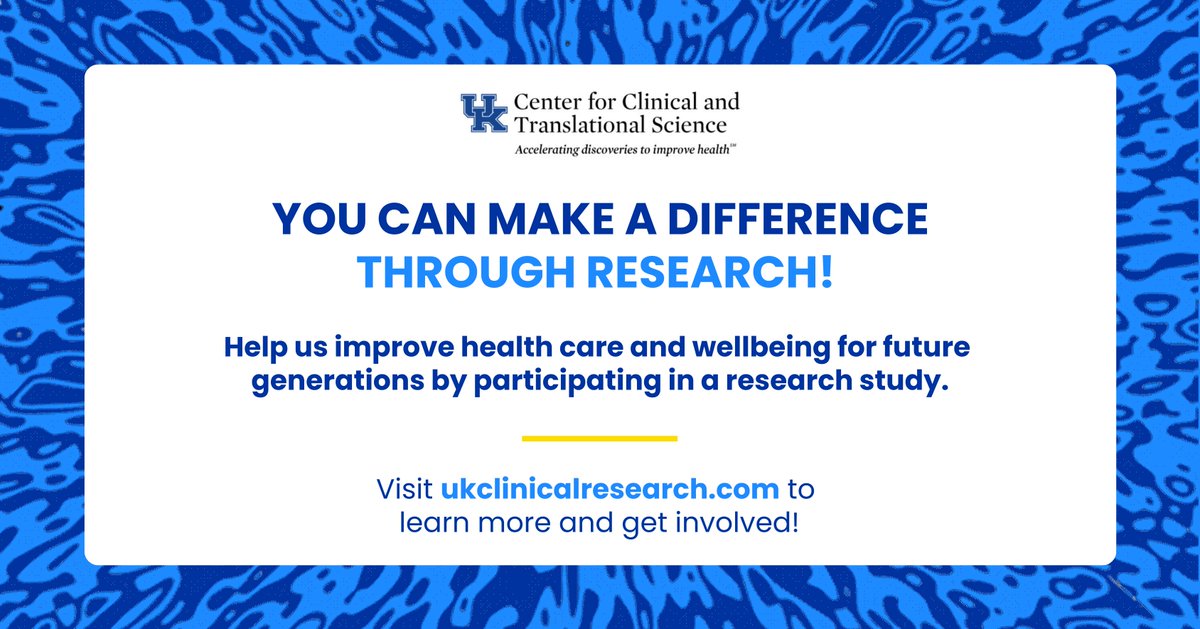 UK Center for Clinical and Translational Science
Accelerating discoveries to improve health℠

YOU CAN MAKE A DIFFERENCE THROUGH RESEARCH!

Help us improve health care and wellbeing for future generations by participating in a research study.

Visit ukclinicalresearch.com to learn more and get involved!